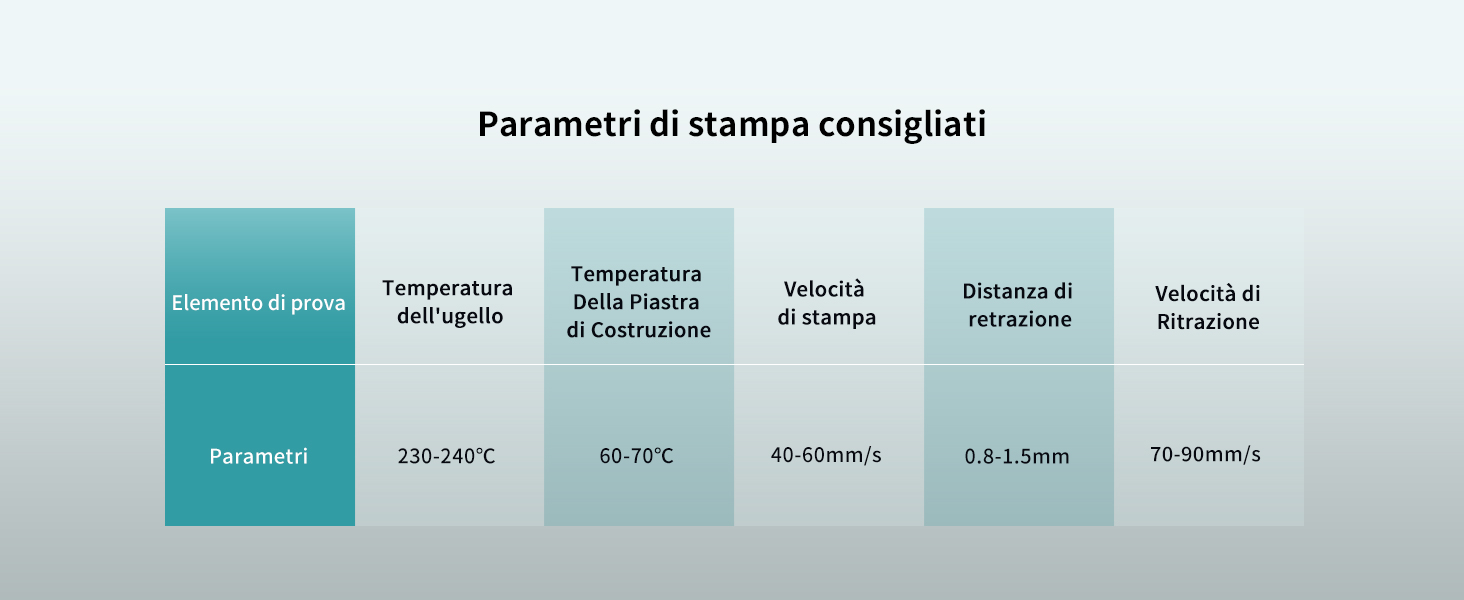 Parametri di stampa consigliati

| Elemento di prova | Temperatura dell'ugello | Temperatura Della Piastra di Costruzione | Velocità di stampa | Distanza di retrazione | Velocità di Ritrazione |
|---|---|---|---|---|---|
| Parametri | 230-240℃ | 60-70℃ | 40-60mm/s | 0.8-1.5mm | 70-90mm/s |